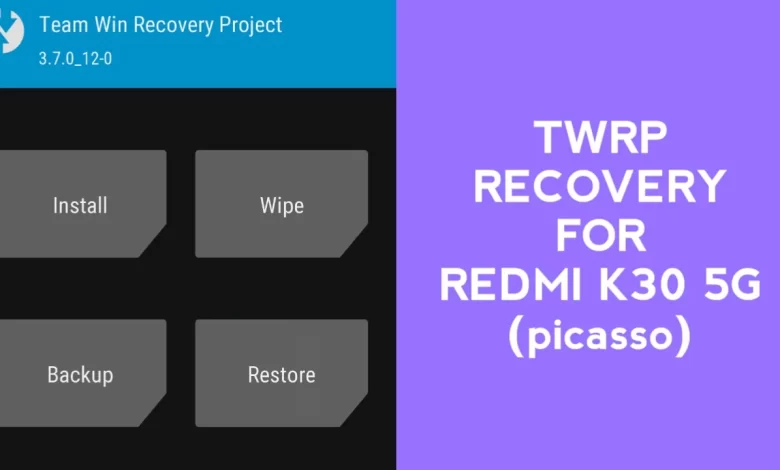 Team Win Recovery Project
3.7.0_12-0

Install

Wipe

Backup

Restore

TWRP
RECOVERY
FOR
REDMI K30 5G
(picasso)